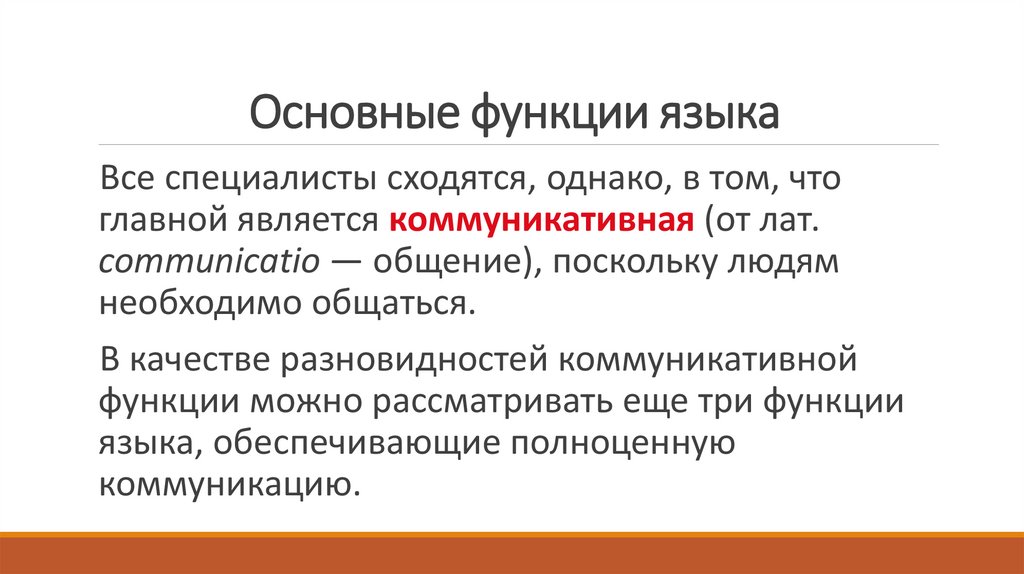 Основные функции языка

Все специалисты сходятся, однако, в том, что главной является коммуникативная (от лат. communicatio — общение), поскольку людям необходимо общаться.

В качестве разновидностей коммуникативной функции можно рассматривать еще три функции языка, обеспечивающие полноценную коммуникацию.